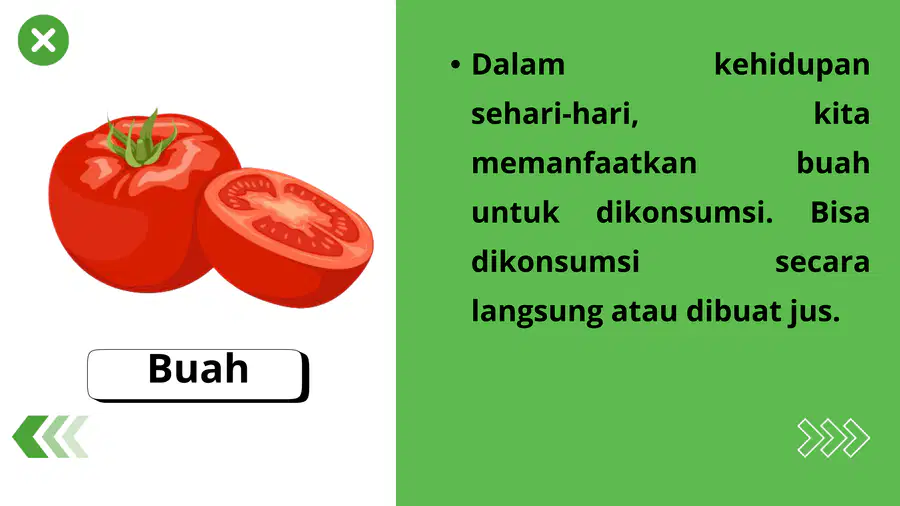 Buah

• Dalam kehidupan sehari-hari, kita memanfaatkan buah untuk dikonsumsi. Bisa dikonsumsi secara langsung atau dibuat jus.